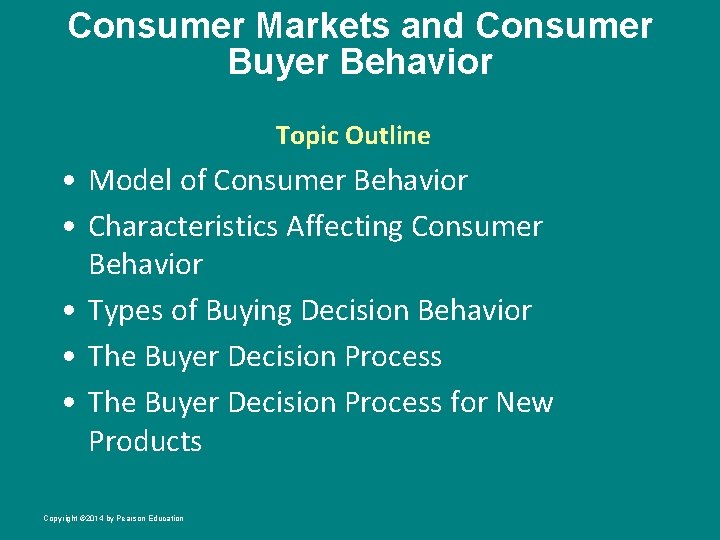 Consumer Markets and Consumer Buyer Behavior

Topic Outline

• Model of Consumer Behavior
• Characteristics Affecting Consumer Behavior
• Types of Buying Decision Behavior
• The Buyer Decision Process
• The Buyer Decision Process for New Products

Copyright ©2014 by Pearson Education